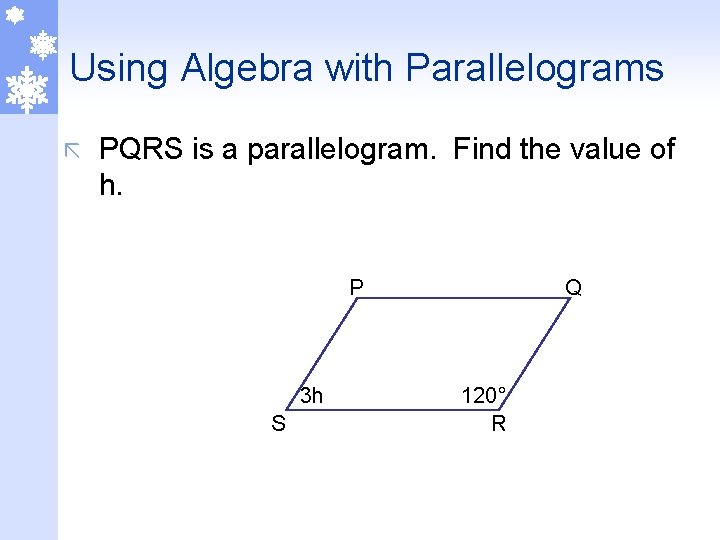 Using Algebra with Parallelograms

PQRS is a parallelogram. Find the value of h.

P
Q
3h
120°
S
R